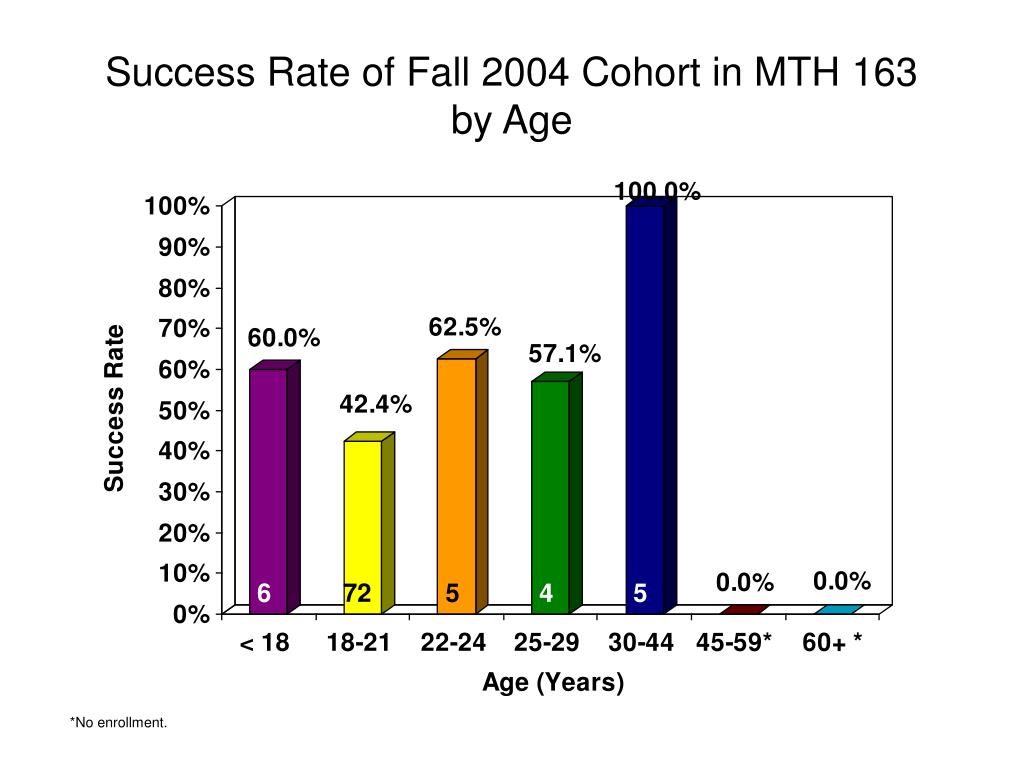 Success Rate of Fall 2004 Cohort in MTH 163 by Age

Success Rate

100%
90%
80%
70%
60%
50%
40%
30%
20%
10%
0%

60.0%
42.4%
62.5%
57.1%
100.0%
0.0%
0.0%

6
72
5
4
5

< 18
18-21
22-24
25-29
30-44
45-59*
60+ *

Age (Years)

*No enrollment.